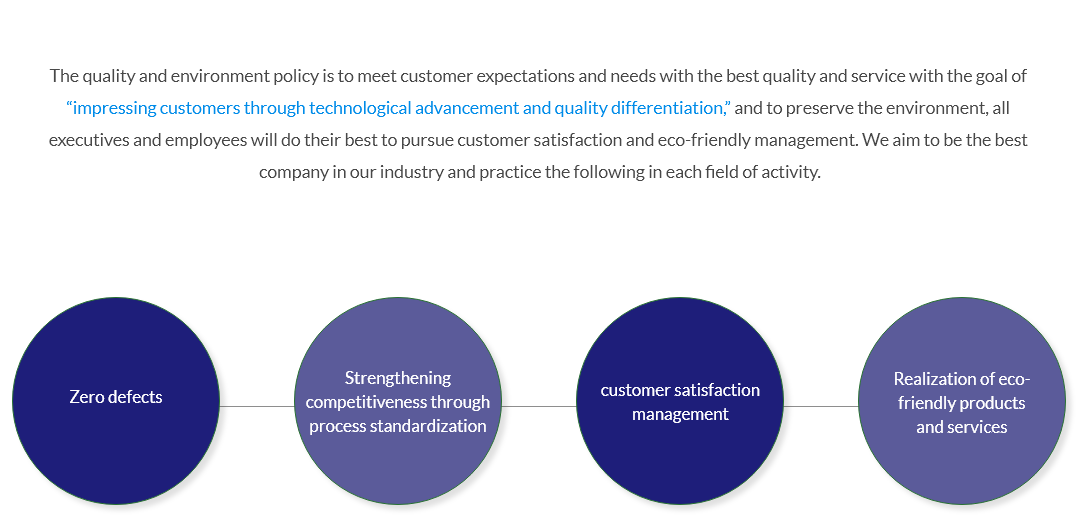 The quality and environment policy is to meet customer expectations and needs with the best quality and service with the goal of "impressing customers through technological advancement and quality differentiation," and to preserve the environment, all executives and employees will do their best to pursue customer satisfaction and eco-friendly management. We aim to be the best company in our industry and practice the following in each field of activity.

Zero defects

Strengthening competitiveness through process standardization

customer satisfaction management

Realization of eco-friendly products and services